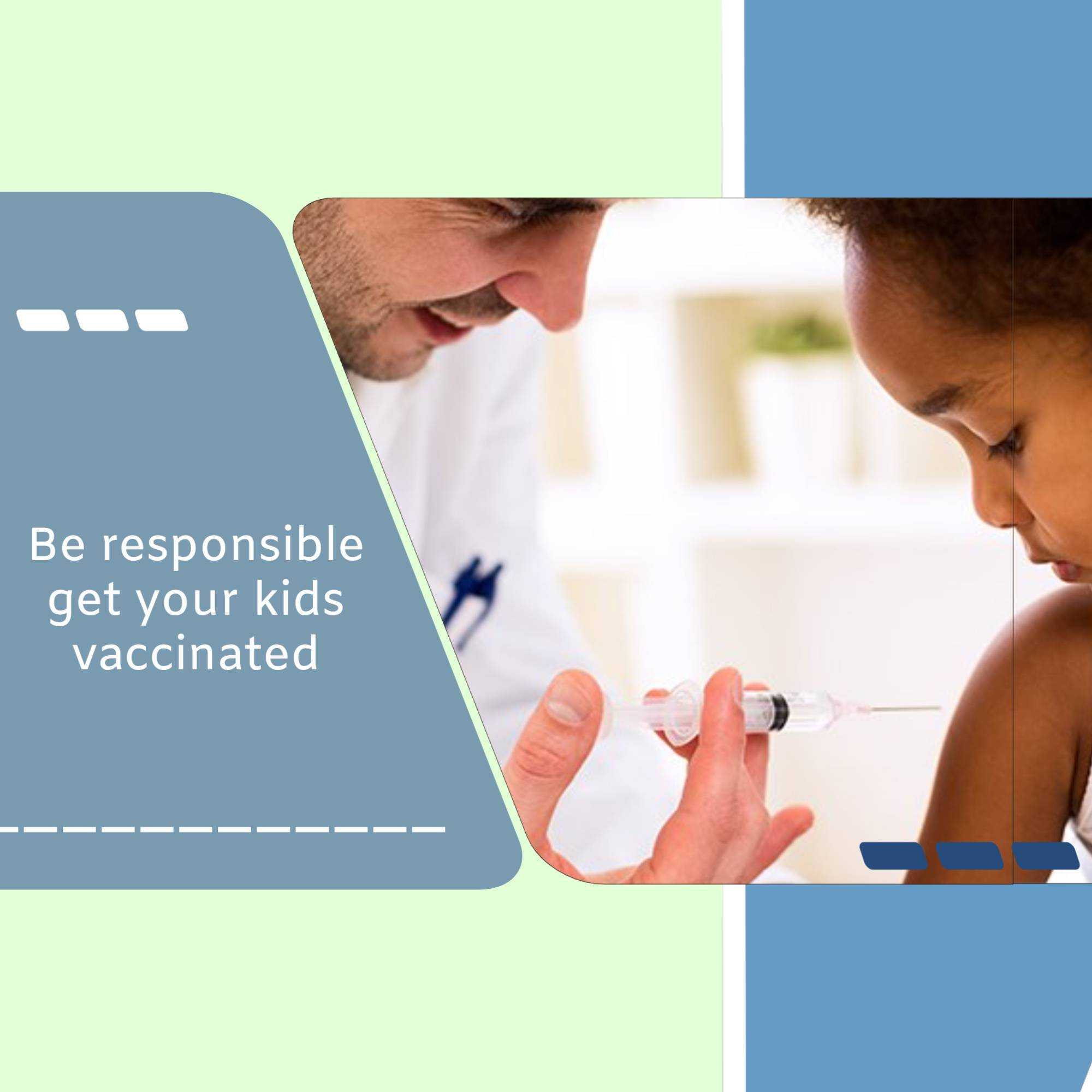 Be responsible
get your kids
vaccinated